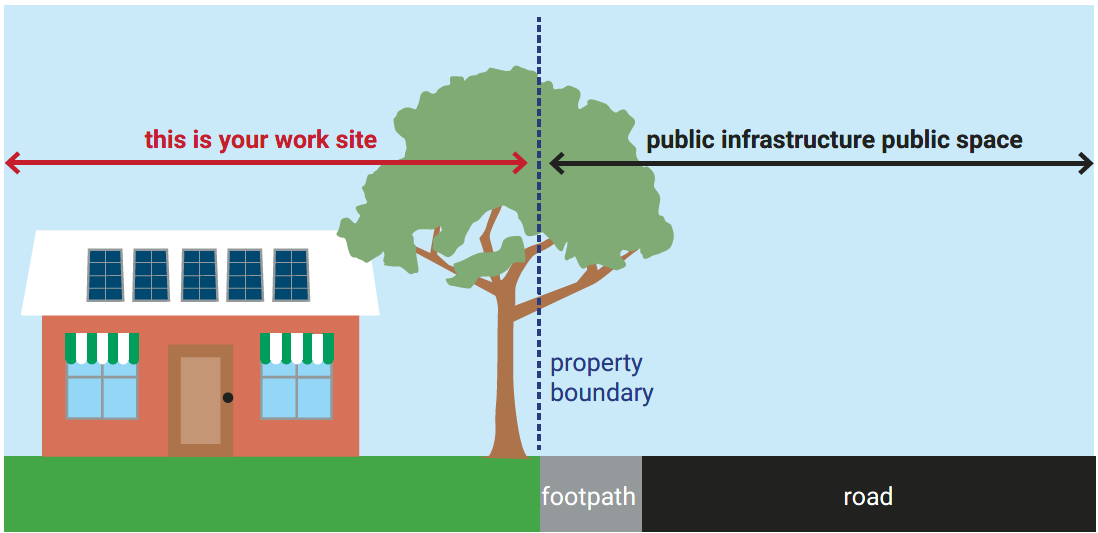 this is your work site

public infrastructure public space

property boundary

footpath

road